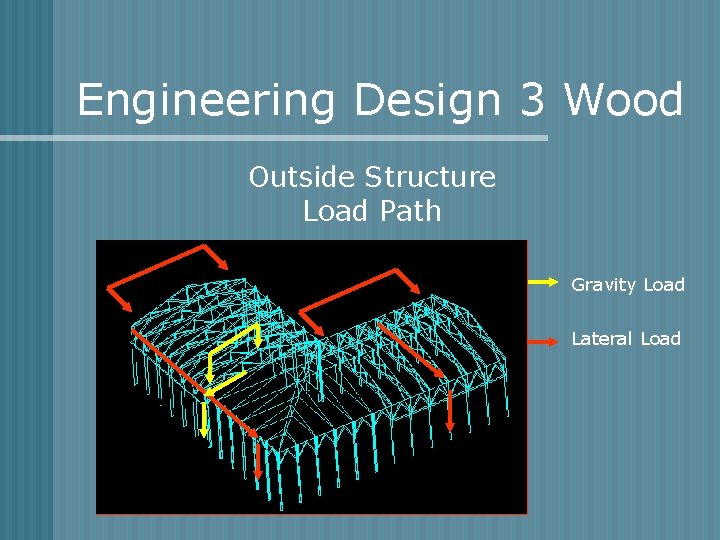 Engineering Design 3 Wood

Outside Structure
Load Path

Gravity Load

Lateral Load